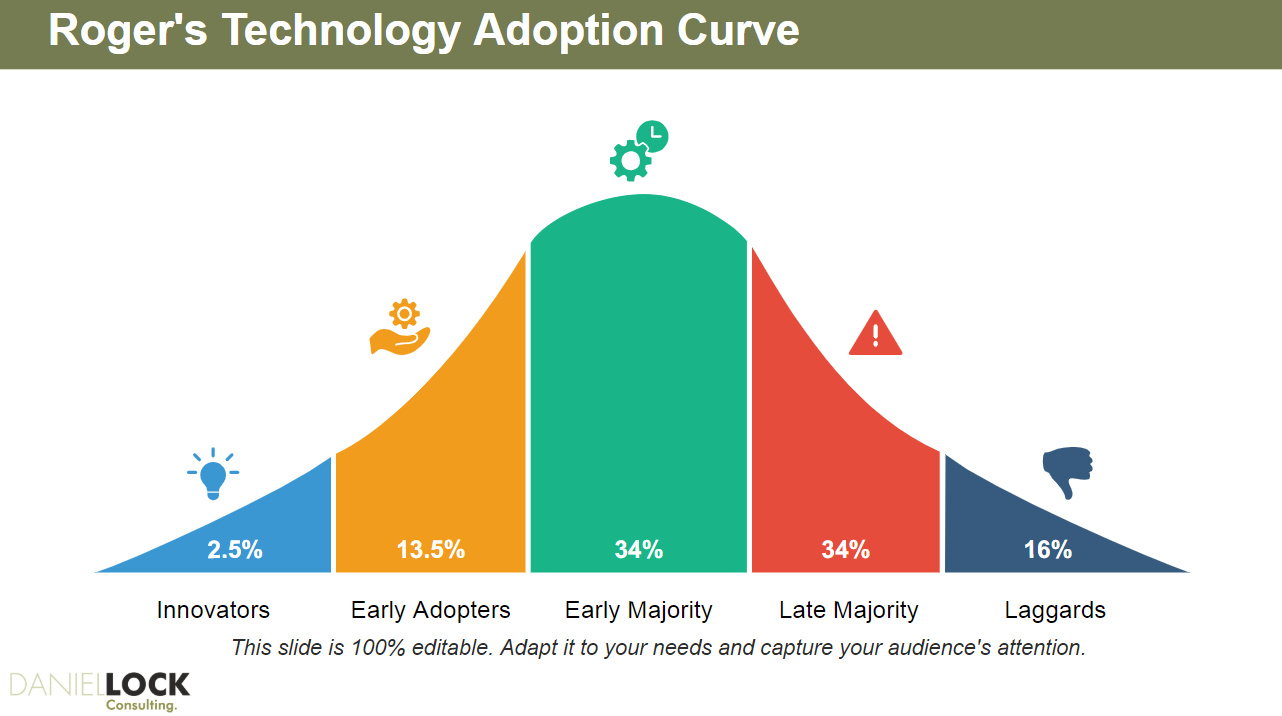 Roger's Technology Adoption Curve

2.5%
13.5%
34%
34%
16%

Innovators
Early Adopters
Early Majority
Late Majority
Laggards

This slide is 100% editable. Adapt it to your needs and capture your audience's attention.

DANIELLOCK
Consulting.